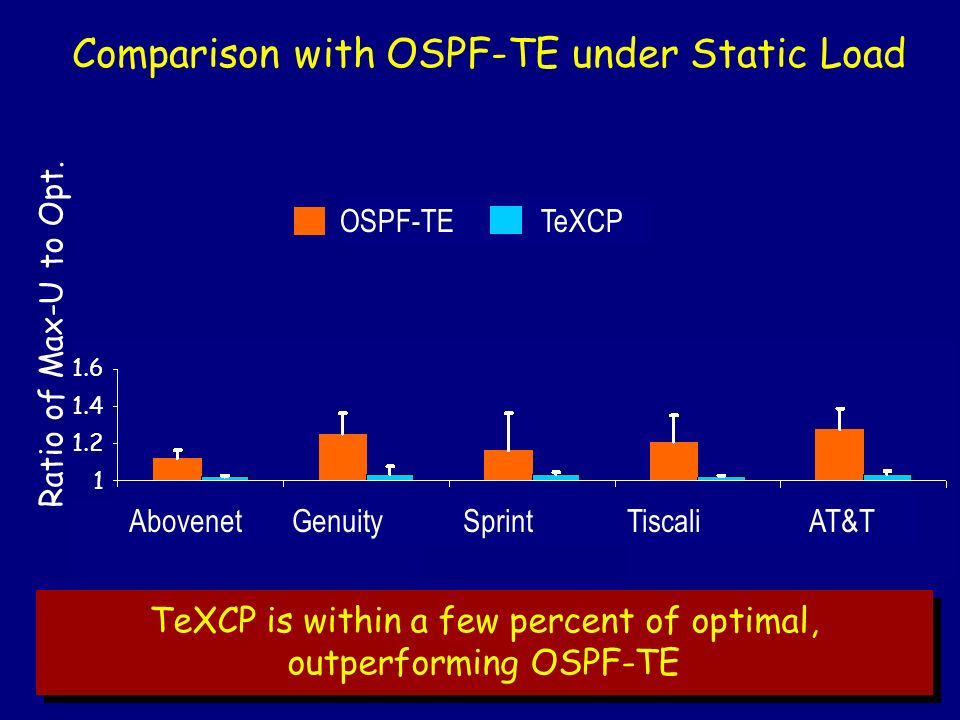 Comparison with OSPF-TE under Static Load

Ratio of Max-U to Opt.

OSPF-TE TeXCP

1.6
1.4
1.2
1

Abovenet Genuity Sprint Tiscali AT&T

TeXCP is within a few percent of optimal, outperforming OSPF-TE